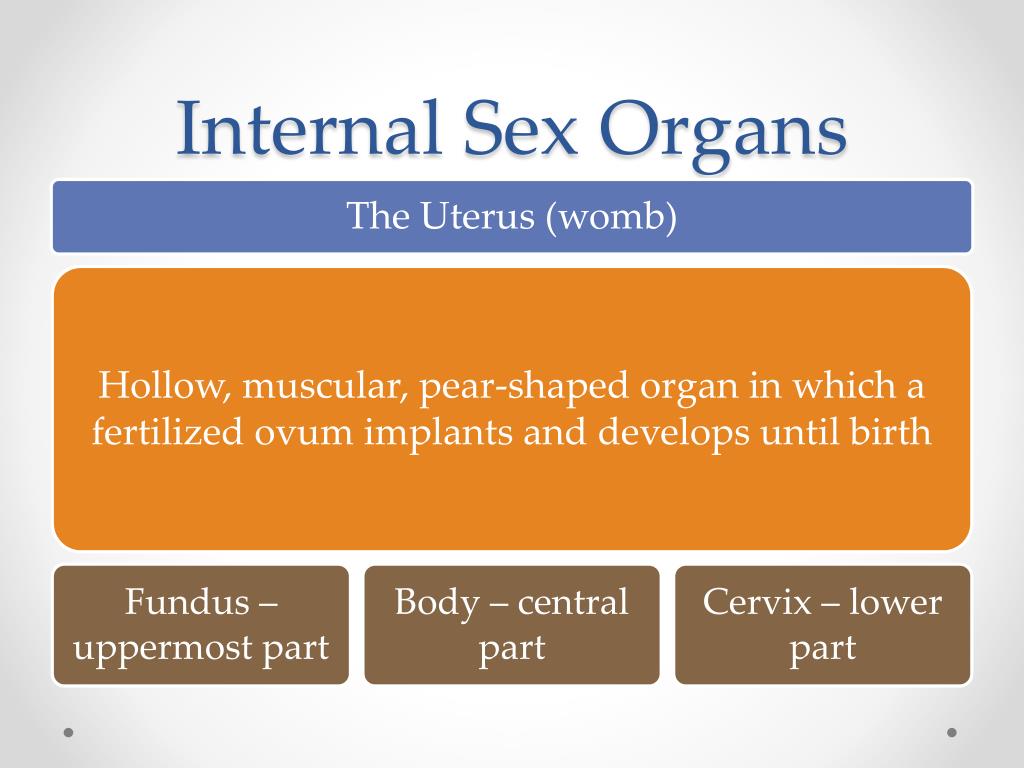 Internal Sex Organs

The Uterus (womb)

Hollow, muscular, pear-shaped organ in which a fertilized ovum implants and develops until birth

Fundus – uppermost part

Body – central part

Cervix – lower part